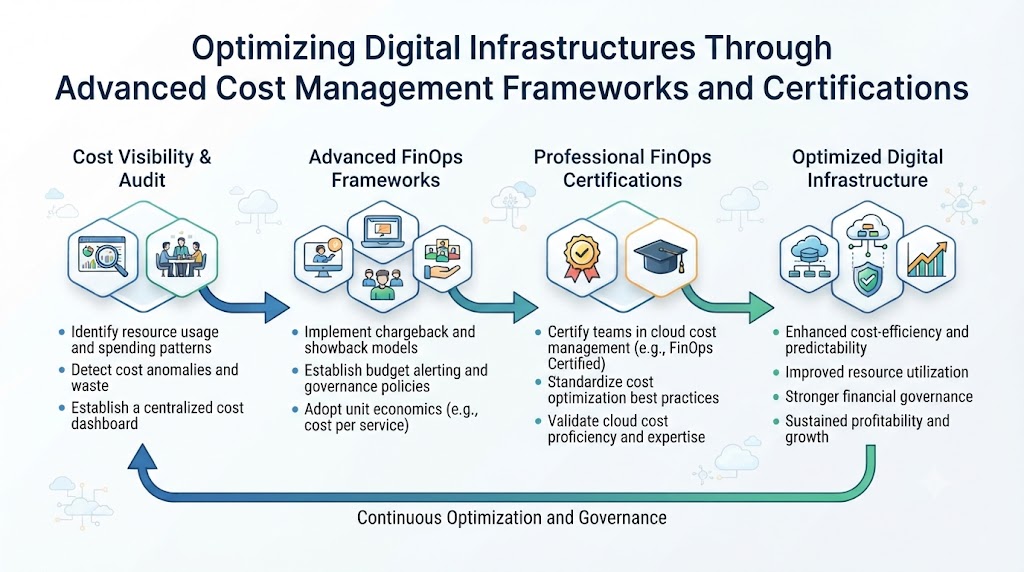 Optimizing Digital Infrastructures Through Advanced Cost Management Frameworks and Certifications

Cost Visibility & Audit

- Identify resource usage and spending patterns
- Detect cost anomalies and waste
- Establish a centralized cost dashboard

Advanced FinOps Frameworks

- Implement chargeback and showback models
- Establish budget alerting and governance policies
- Adopt unit economics (e.g., cost per service)

Professional FinOps Certifications

- Certify teams in cloud cost management (e.g., FinOps Certified)
- Standardize cost optimization best practices
- Validate cloud cost proficiency and expertise

Optimized Digital Infrastructure

- Enhanced cost-efficiency and predictability
- Improved resource utilization
- Stronger financial governance
- Sustained profitability and growth

Continuous Optimization and Governance